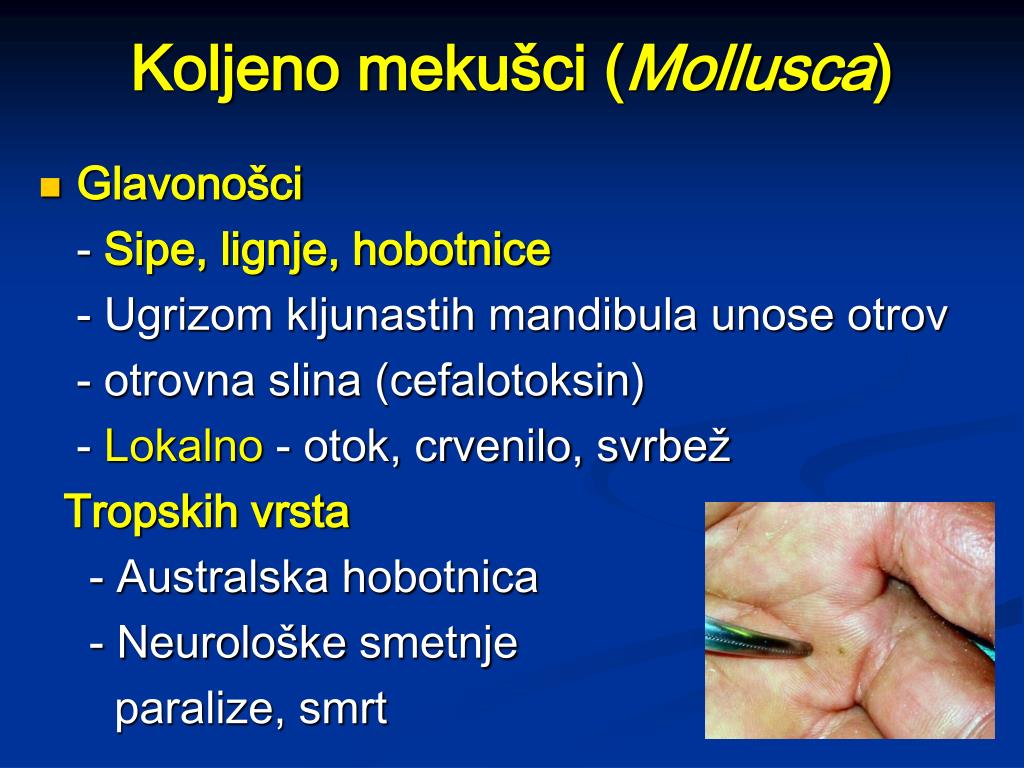 Koljeno mekušci (Mollusca)

Glavonošci

- Sipe, lignje, hobotnice
- Ugrizom kljunastih mandibula unose otrov
- otrovna slina (cefalotoksin)
- Lokalno - otok, crvenilo, svrbež

Tropskih vrsta
- Australska hobotnica
- Neurološke smetnje
paralize, smrt